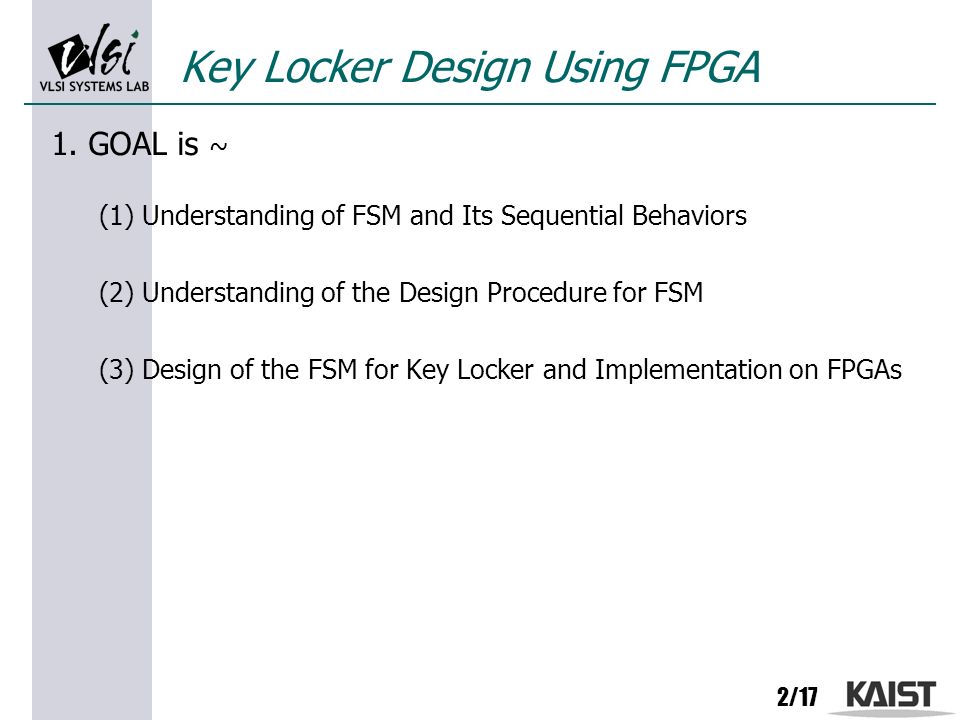 vlsi
VLSI SYSTEMS LAB

Key Locker Design Using FPGA

1. GOAL is ~

(1) Understanding of FSM and Its Sequential Behaviors

(2) Understanding of the Design Procedure for FSM

(3) Design of the FSM for Key Locker and Implementation on FPGAs

2/17

KAIST